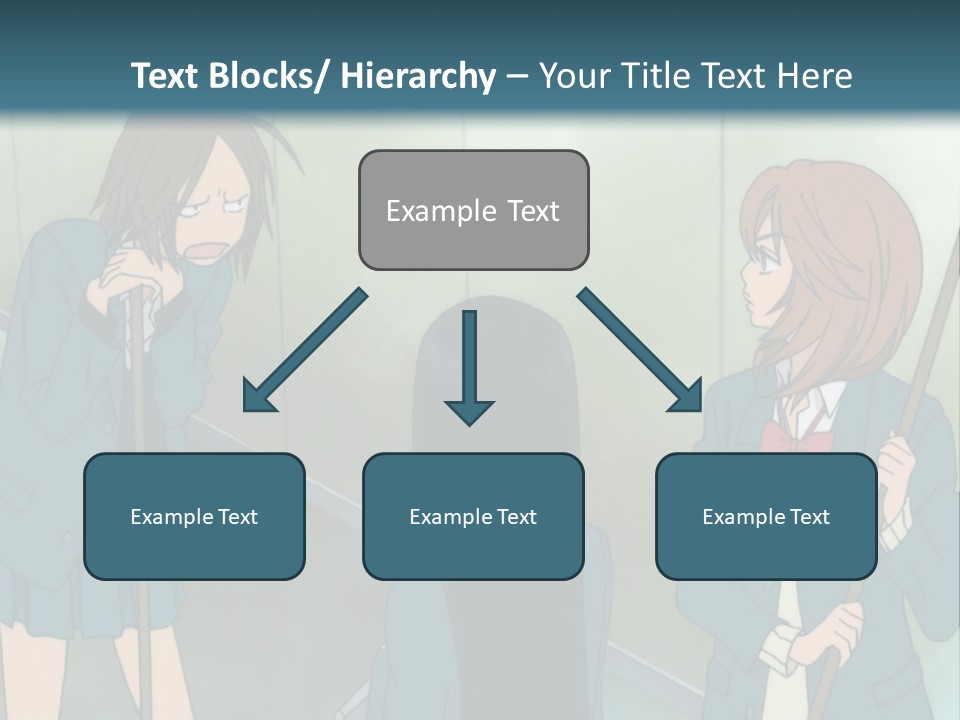 Text Blocks/ Hierarchy – Your Title Text Here

Example Text

Example Text

Example Text

Example Text